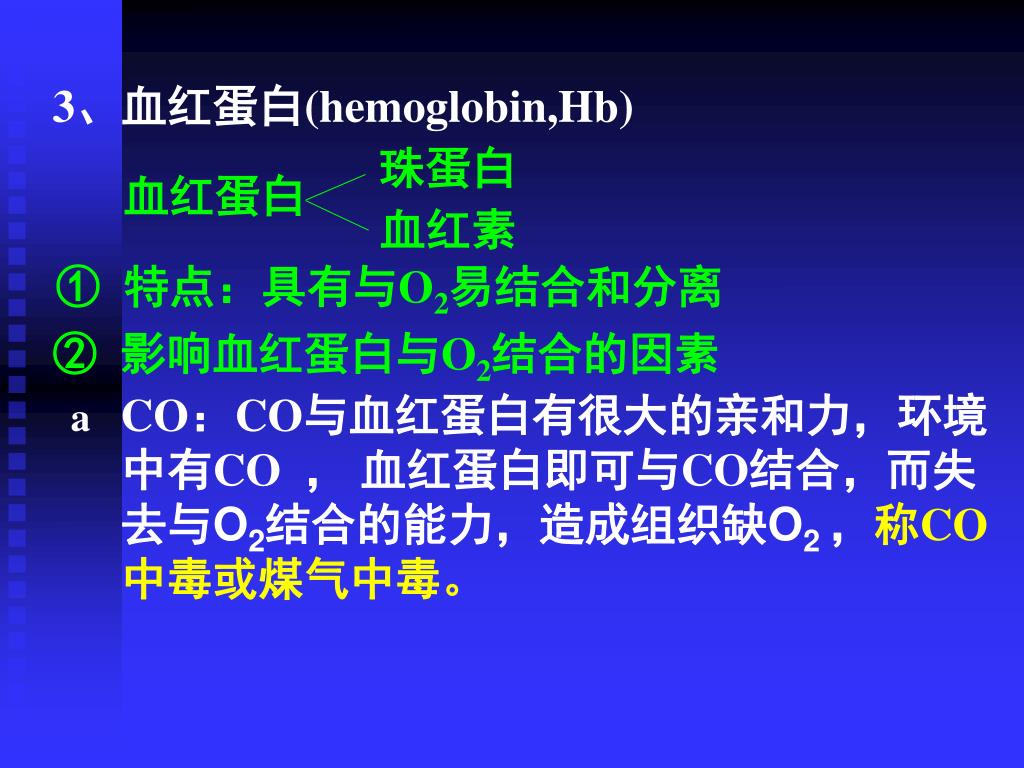 3、血红蛋白(hemoglobin,Hb)

血红蛋白 珠蛋白 血红素

① 特点：具有与$O_2$易结合和分离

② 影响血红蛋白与$O_2$结合的因素

a CO：CO与血红蛋白有很大的亲和力，环境中有CO ， 血红蛋白即可与CO结合，而失去与$O_2$结合的能力，造成组织缺$O_2$，称CO中毒或煤气中毒。